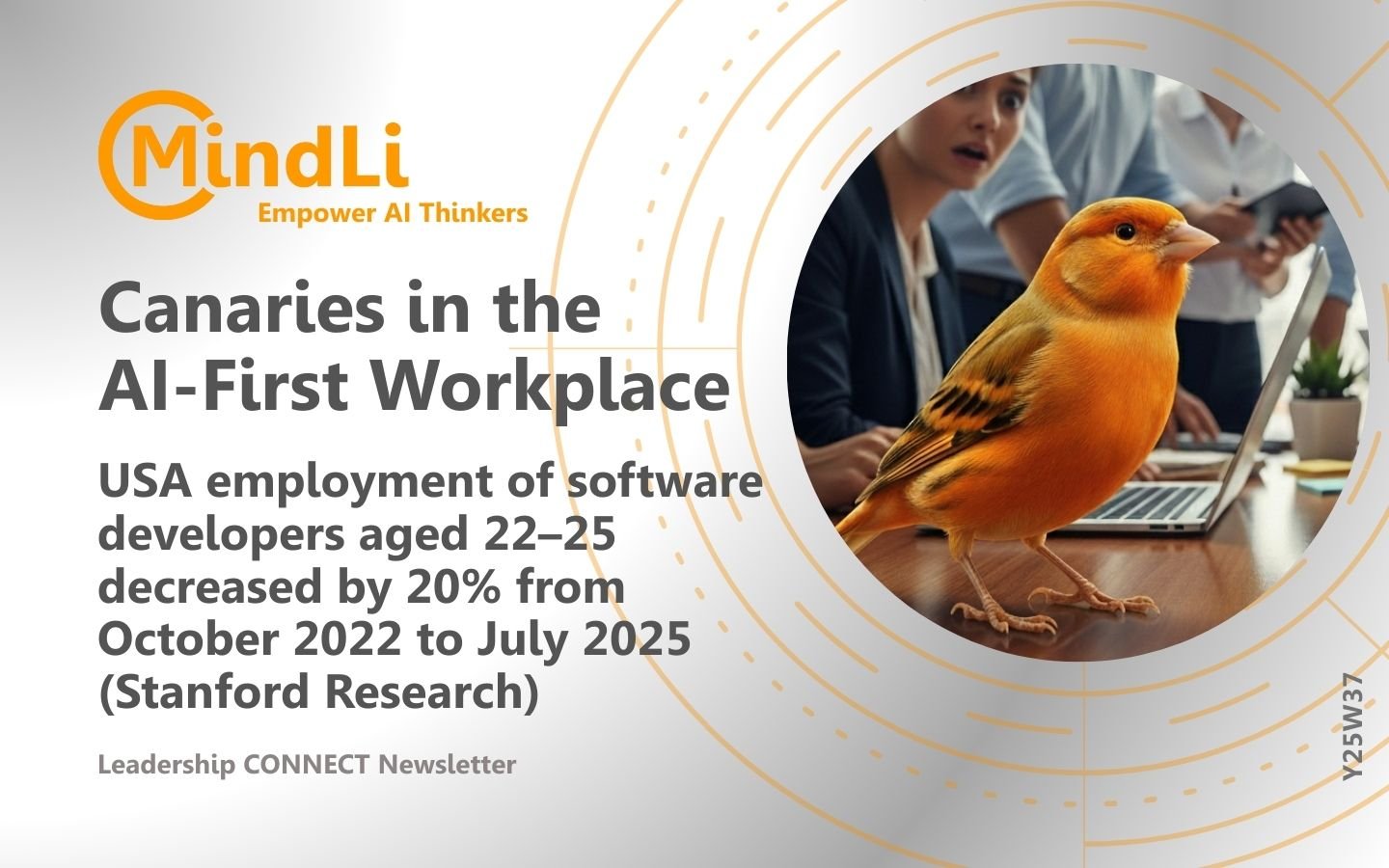 MindLi
Empower AI Thinkers

Canaries in the AI-First Workplace

USA employment of software developers aged 22–25 decreased by 20% from October 2022 to July 2025 (Stanford Research)

Leadership CONNECT Newsletter

Y25W37